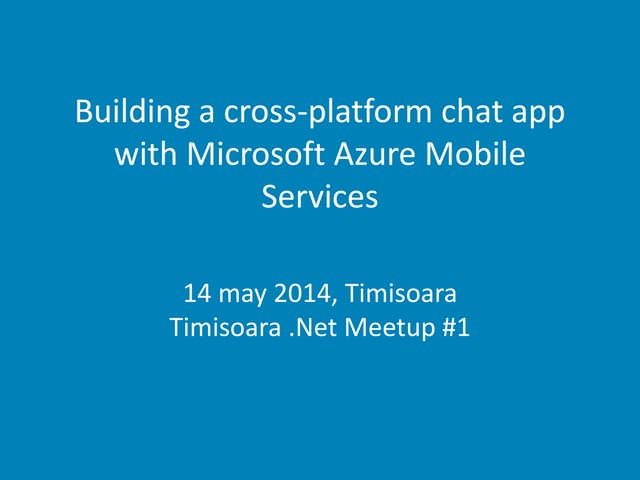 Building a cross-platform chat app with Microsoft Azure Mobile Services

14 may 2014, Timisoara
Timisoara .Net Meetup #1